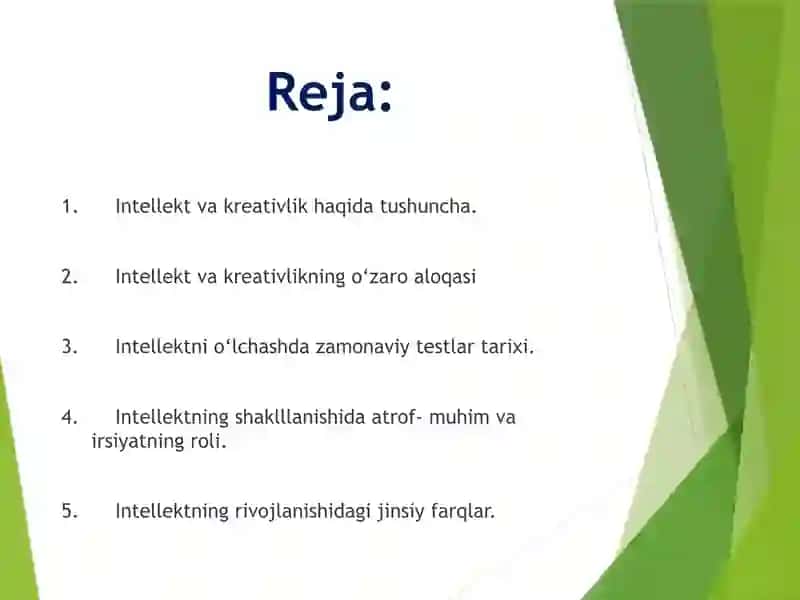 Reja:

1. Intellekt va kreativlik haqida tushuncha.

2. Intellekt va kreativlikning o‘zaro aloqasi

3. Intellektni o‘lchashda zamonaviy testlar tarixi.

4. Intellektning shaklllanishida atrof- muhim va irsiyatning roli.

5. Intellektning rivojlanishidagi jinsiy farqlar.